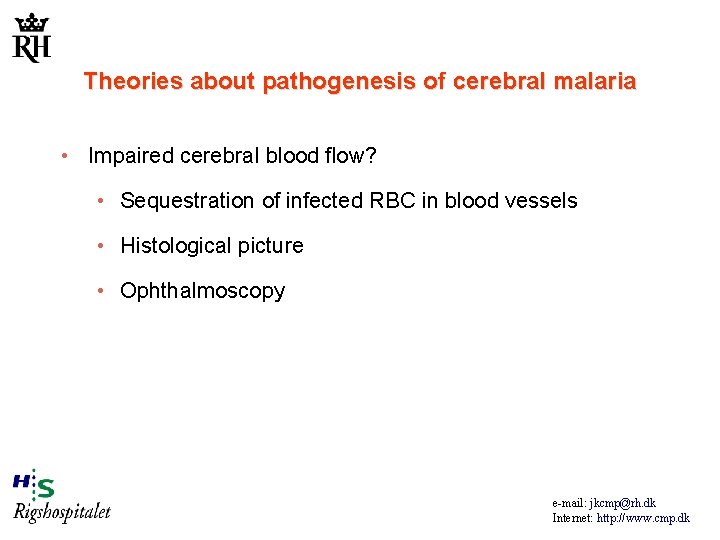 RH

Theories about pathogenesis of cerebral malaria

• Impaired cerebral blood flow?

• Sequestration of infected RBC in blood vessels

• Histological picture

• Ophthalmoscopy

H:S
Rigshospitalet

e-mail: jkcmp@rh.dk
Internet: http://www.cmp.dk